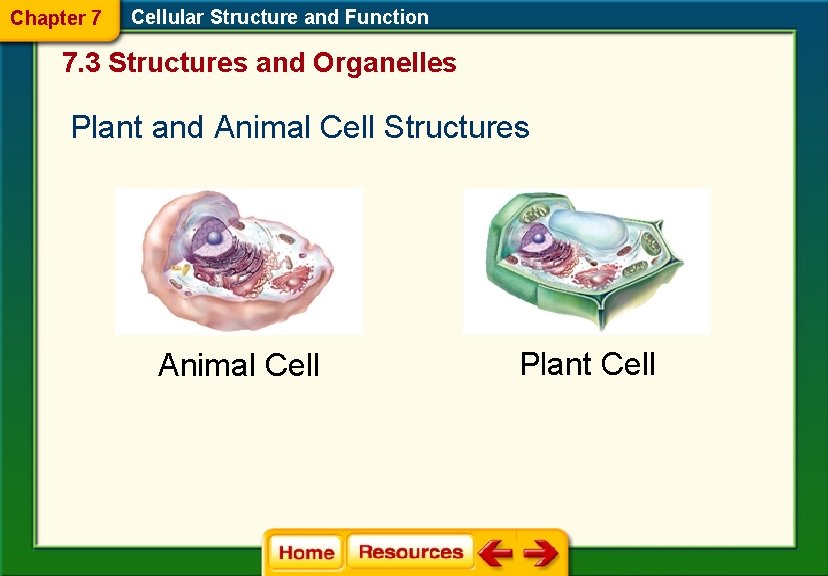 Chapter 7 Cellular Structure and Function

7.3 Structures and Organelles

Plant and Animal Cell Structures

Animal Cell

Plant Cell

Home Resources